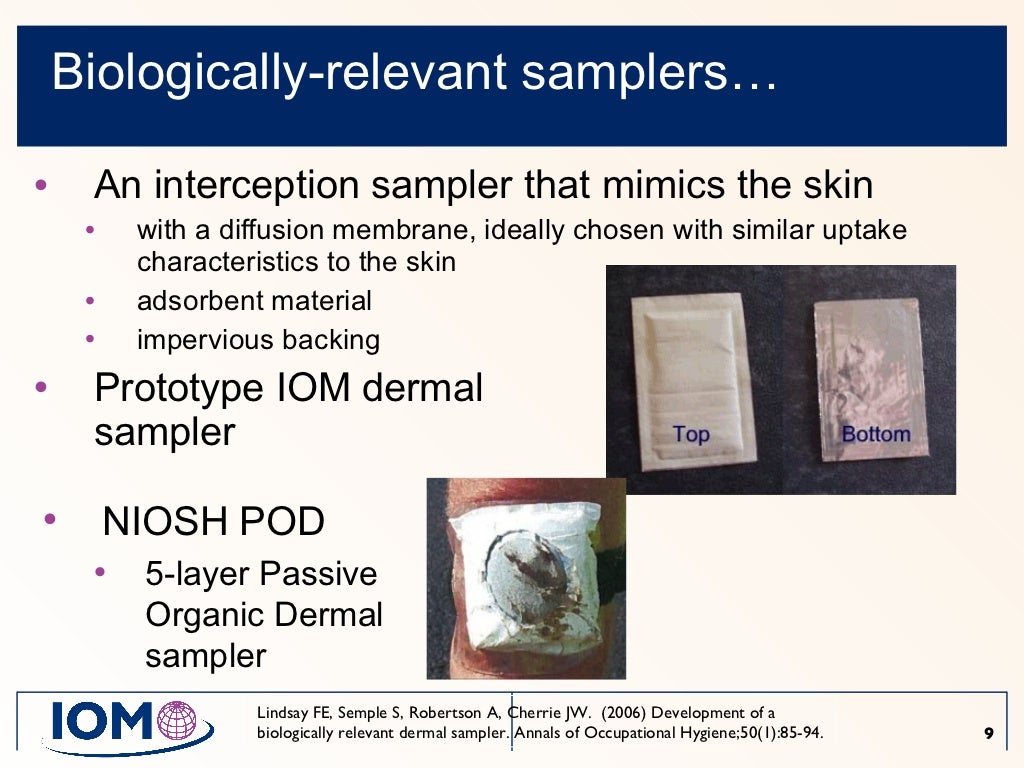 Biologically-relevant samplers…

• An interception sampler that mimics the skin
 • with a diffusion membrane, ideally chosen with similar uptake characteristics to the skin
 • adsorbent material
 • impervious backing

• Prototype IOM dermal sampler

Top

Bottom

• NIOSH POD
 • 5-layer Passive Organic Dermal sampler

IOM

Lindsay FE, Semple S, Robertson A, Cherrie JW. (2006) Development of a biologically relevant dermal sampler. Annals of Occupational Hygiene;50(1):85-94.

9